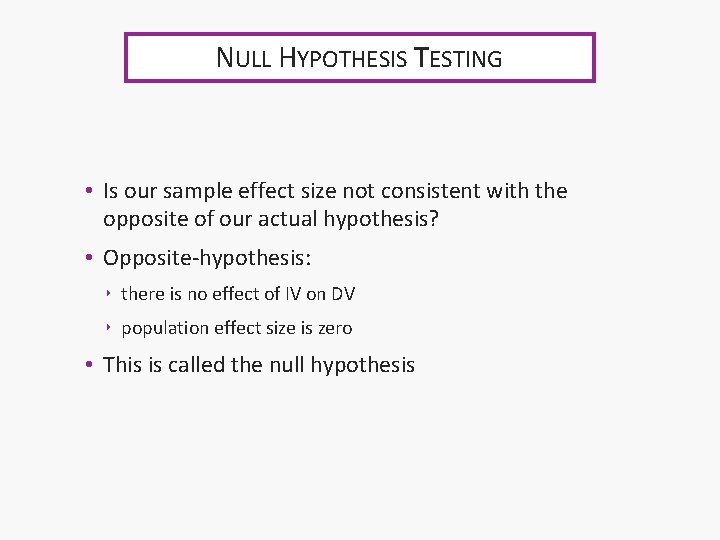 NULL HYPOTHESIS TESTING

• Is our sample effect size not consistent with the opposite of our actual hypothesis?

• Opposite-hypothesis:

‣ there is no effect of IV on DV

‣ population effect size is zero

• This is called the null hypothesis